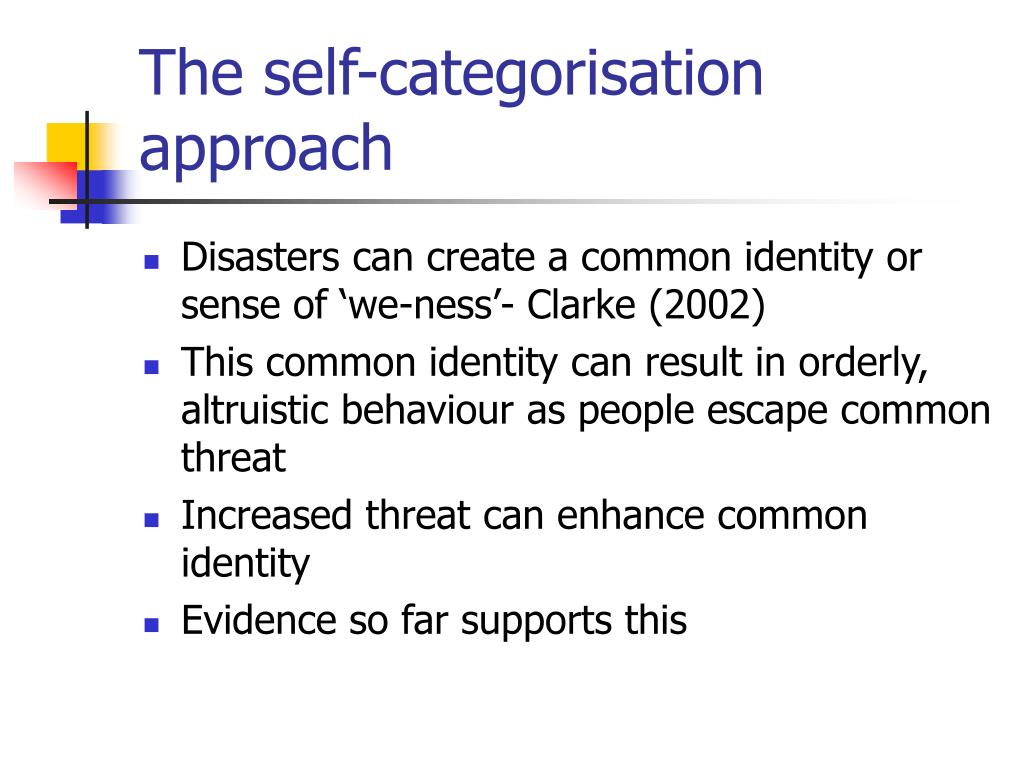 The self-categorisation approach

- Disasters can create a common identity or sense of ‘we-ness’- Clarke (2002)
- This common identity can result in orderly, altruistic behaviour as people escape common threat
- Increased threat can enhance common identity
- Evidence so far supports this